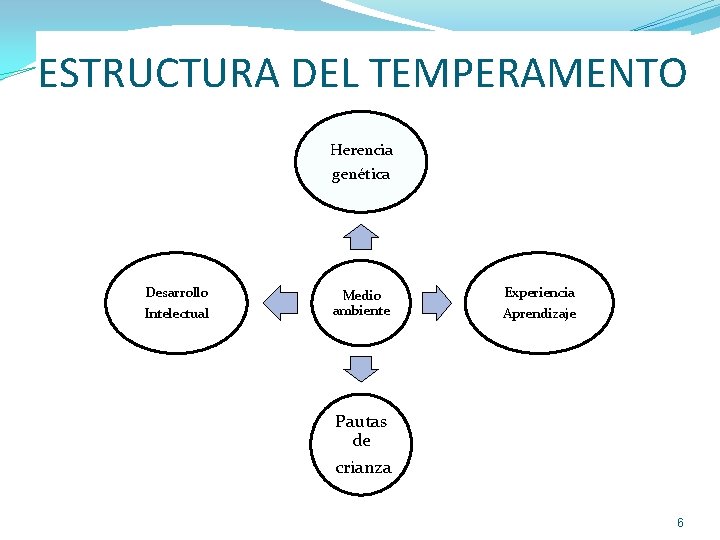 ESTRUCTURA DEL TEMPERAMENTO

Herencia genética

Desarrollo Intelectual

Medio ambiente

Experiencia Aprendizaje

Pautas de crianza

6